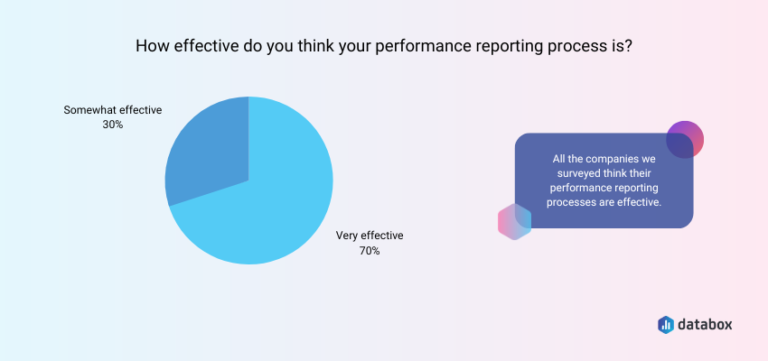 How effective do you think your performance reporting process is?

Somewhat effective
30%

Very effective
70%

All the companies we surveyed think their performance reporting processes are effective.

databox